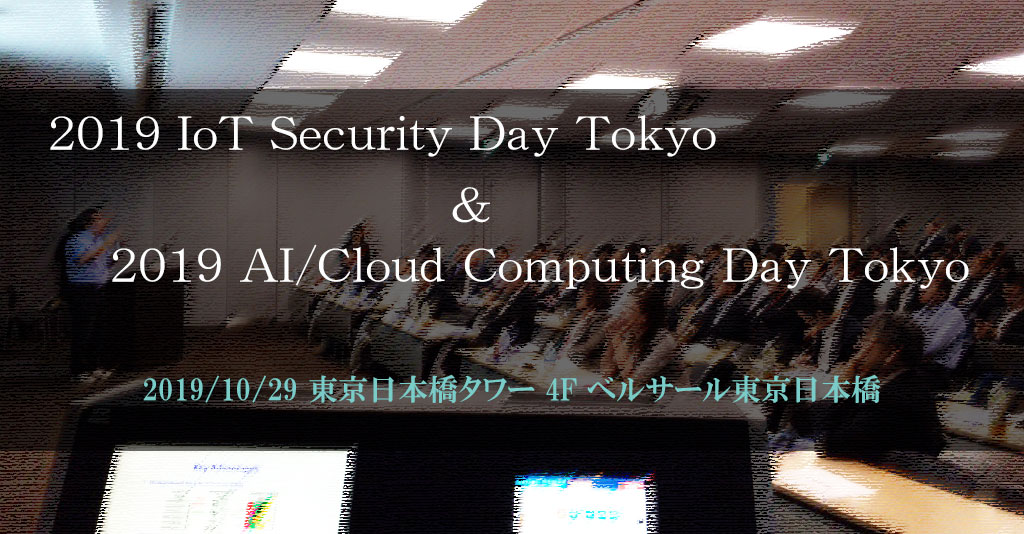 2019 IoT Security Day Tokyo

&

2019 AI/Cloud Computing Day Tokyo

2019/10/29 東京日本橋タワー 4F ベルサール東京日本橋